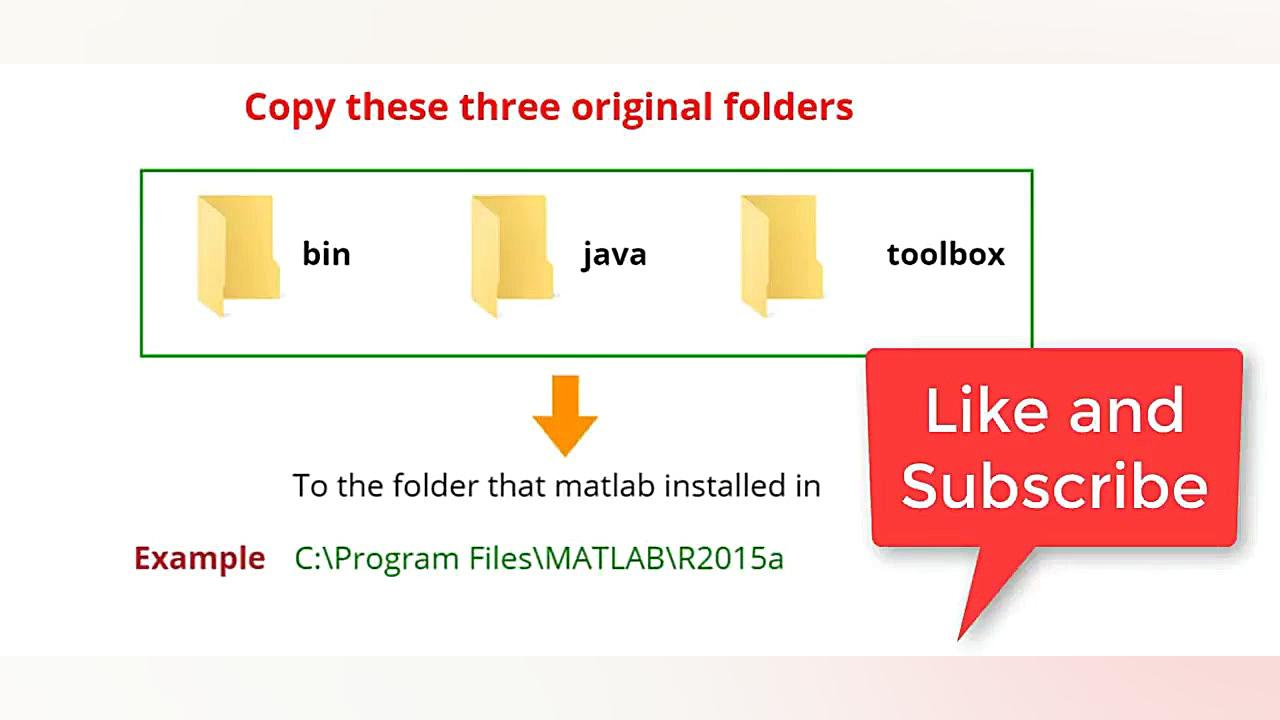 Copy these three original folders

bin

java

toolbox

To the folder that matlab installed in

Example C:\Program Files\MATLAB\R2015a

Like and Subscribe